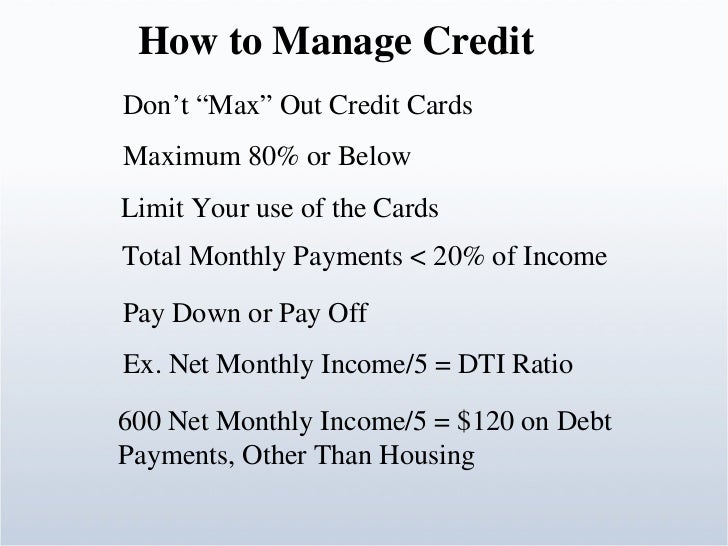 How to Manage Credit

Don’t “Max” Out Credit Cards

Maximum 80% or Below

Limit Your use of the Cards

Total Monthly Payments < 20% of Income

Pay Down or Pay Off

Ex. Net Monthly Income/5 = DTI Ratio

600 Net Monthly Income/5 = $120 on Debt Payments, Other Than Housing